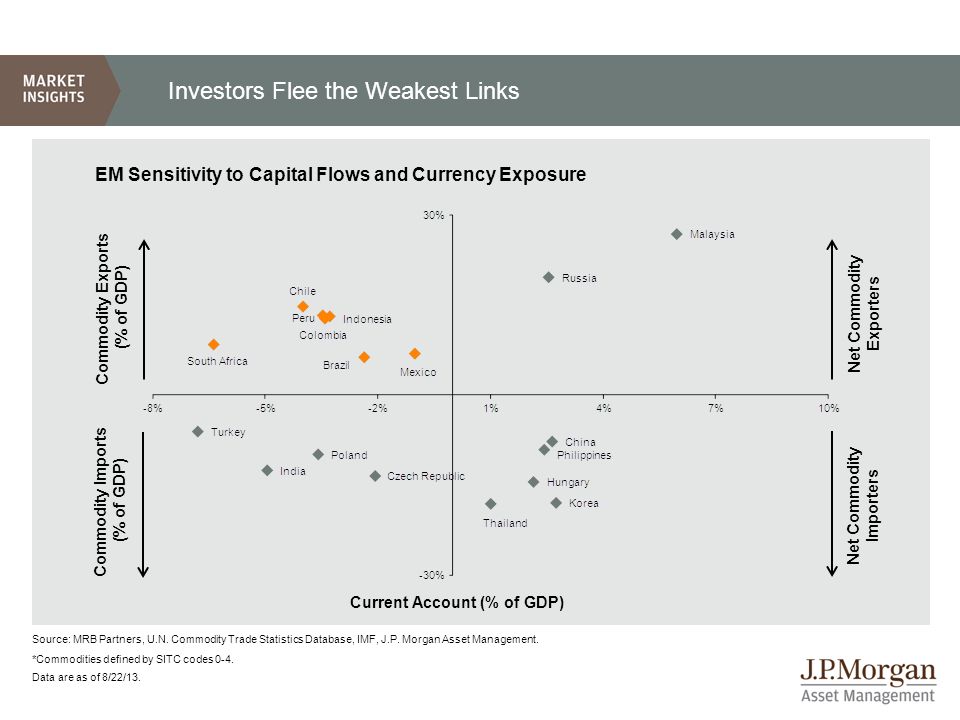 MARKET INSIGHTS

Investors Flee the Weakest Links

EM Sensitivity to Capital Flows and Currency Exposure

Commodity Exports (% of GDP)

Commodity Imports (% of GDP)

Net Commodity Exporters

Net Commodity Importers

30%

-30%

-8%
-5%
-2%
1%
4%
7%
10%

Malaysia
Russia
Chile
Peru
Indonesia
Colombia
South Africa
Brazil
Mexico
Turkey
Poland
India
Czech Republic
China
Philippines
Hungary
Korea
Thailand

Current Account (% of GDP)

Source: MRB Partners, U.N. Commodity Trade Statistics Database, IMF, J.P. Morgan Asset Management.
*Commodities defined by SITC codes 0-4.
Data are as of 8/22/13.

J.P.Morgan
Asset Management